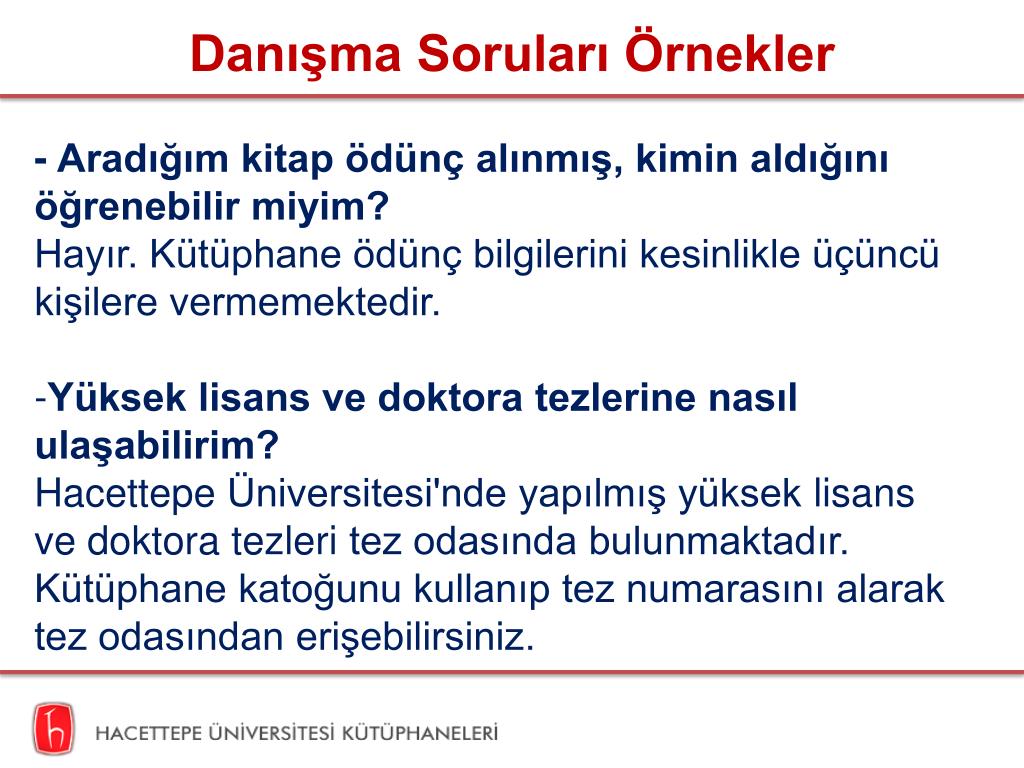 Danışma Soruları Örnekler

- Aradığım kitap ödünç alınmış, kimin aldığını öğrenebilir miyim?
Hayır. Kütüphane ödünç bilgilerini kesinlikle üçüncü kişilere vermemektedir.

-Yüksek lisans ve doktora tezlerine nasıl ulaşabilirim?
Hacettepe Üniversitesi'nde yapılmış yüksek lisans ve doktora tezleri tez odasında bulunmaktadır. Kütüphane katoğunu kullanıp tez numarasını alarak tez odasından erişebilirsiniz.

HACETTEPE ÜNİVERSİTESİ KÜTÜPHANELERİ